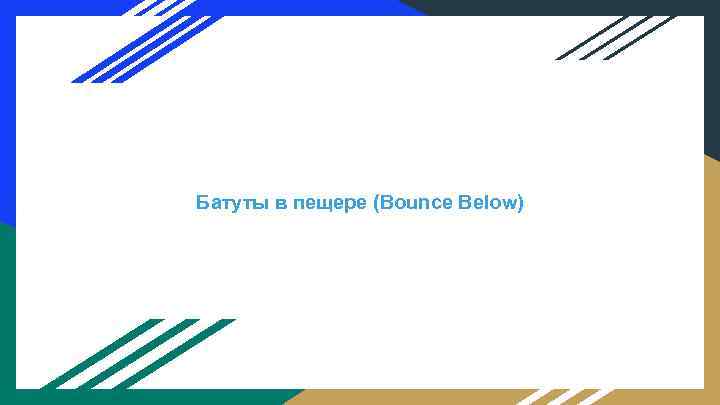 Батуты в пещере (Bounce Below)